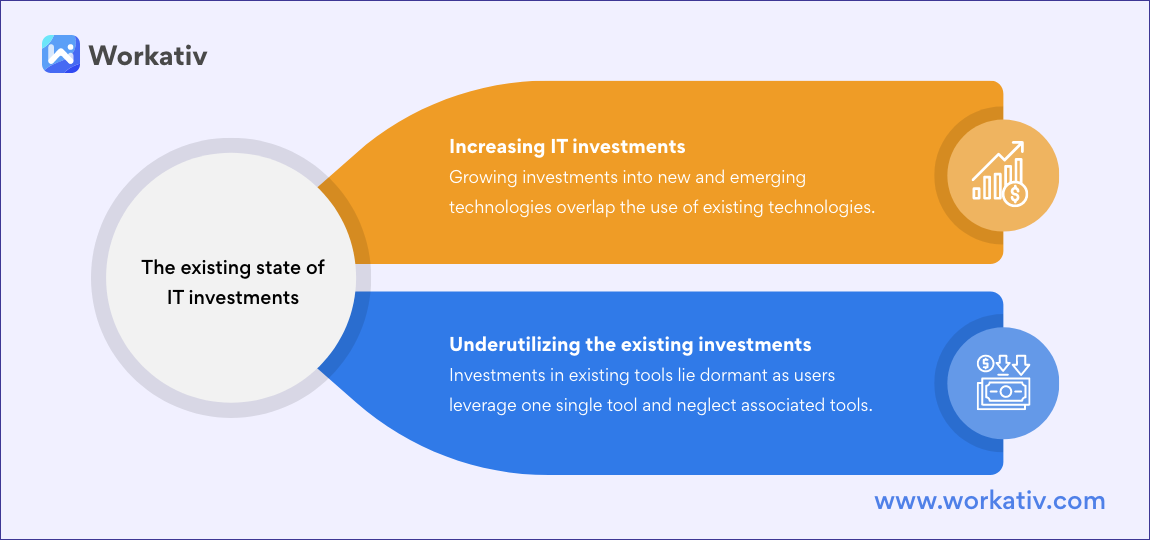 Workativ

The existing state of IT investments

Increasing IT investments
Growing investments into new and emerging technologies overlap the use of existing technologies.

Underutilizing the existing investments
Investments in existing tools lie dormant as users leverage one single tool and neglect associated tools.

www.workativ.com